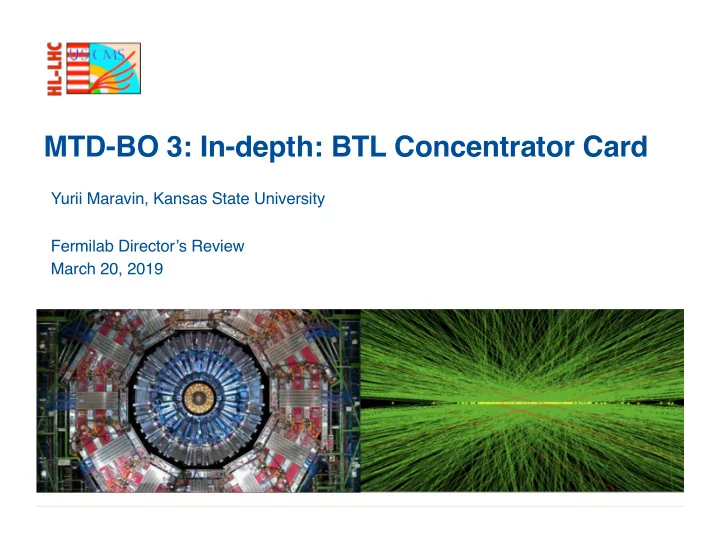 HL-LHC US CMS

MTD-BO 3: In-depth: BTL Concentrator Card

Yurii Maravin, Kansas State University

Fermilab Director's Review
March 20, 2019